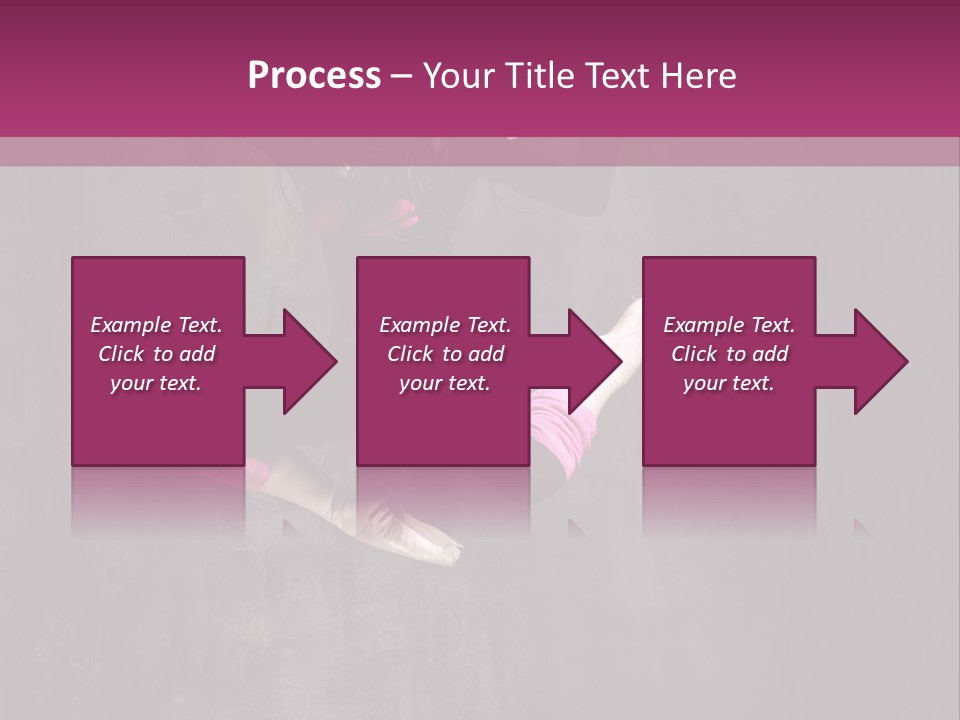 Process – Your Title Text Here

Example Text. Click to add your text.

Example Text. Click to add your text.

Example Text. Click to add your text.